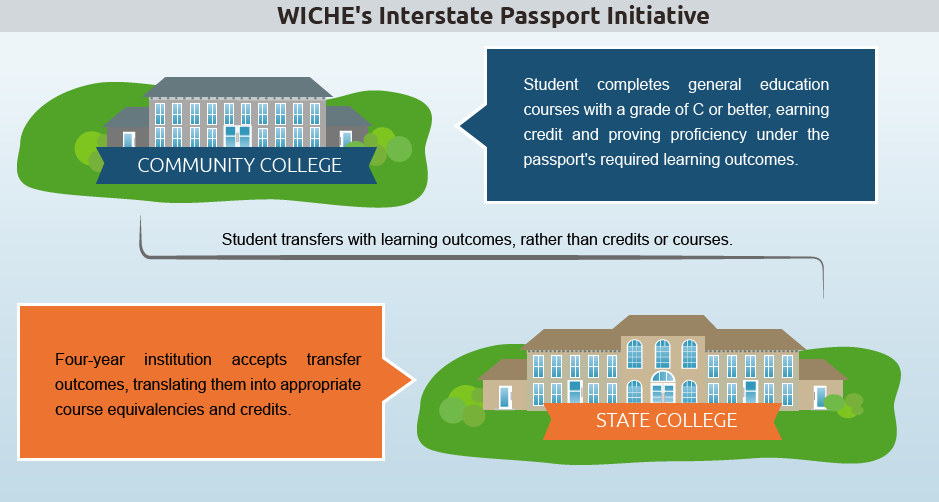 WICHE's Interstate Passport Initiative

COMMUNITY COLLEGE

Student completes general education courses with a grade of C or better, earning credit and proving proficiency under the passport's required learning outcomes.

Student transfers with learning outcomes, rather than credits or courses.

Four-year institution accepts transfer outcomes, translating them into appropriate course equivalencies and credits.

STATE COLLEGE